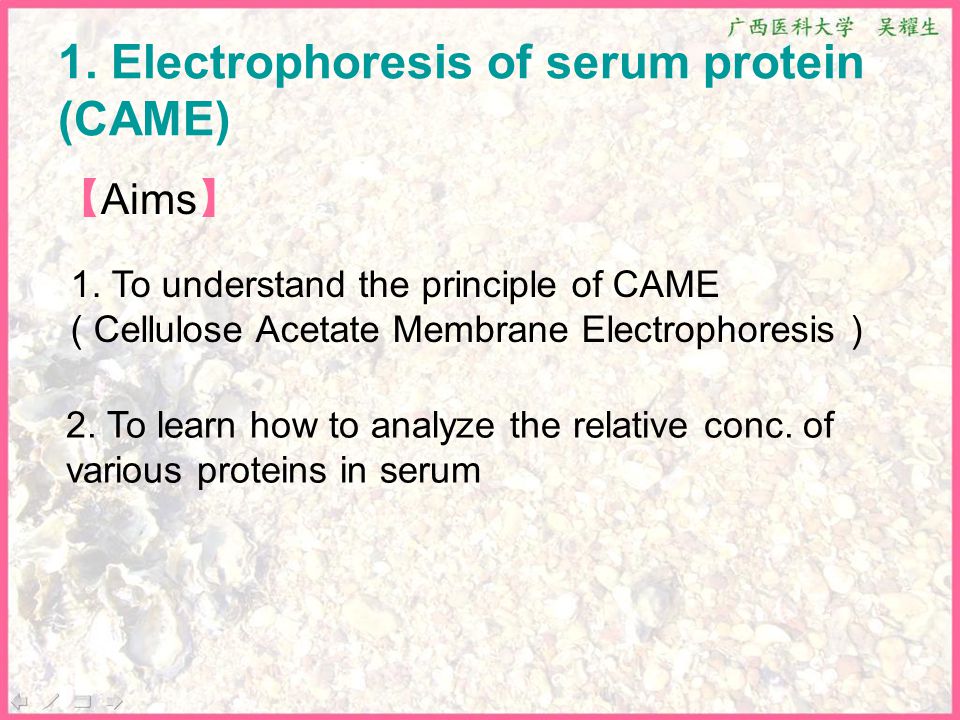 广西医科大学 吴耀生

1. Electrophoresis of serum protein (CAME)

【Aims】

1. To understand the principle of CAME ( Cellulose Acetate Membrane Electrophoresis )

2. To learn how to analyze the relative conc. of various proteins in serum